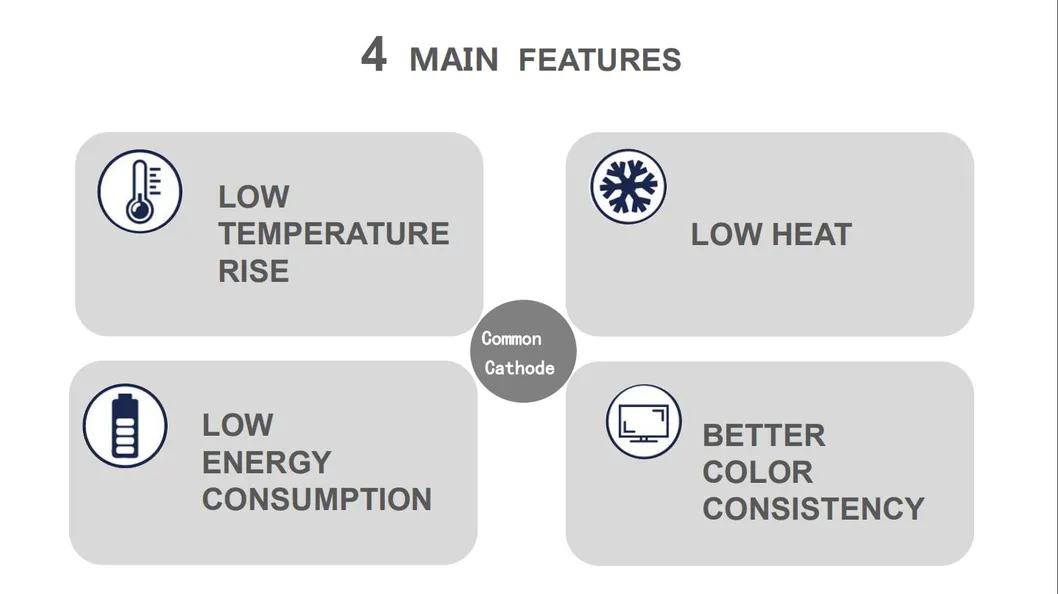 4 MAIN FEATURES

LOW TEMPERATURE RISE

LOW HEAT

Common Cathode

LOW ENERGY CONSUMPTION

BETTER COLOR CONSISTENCY